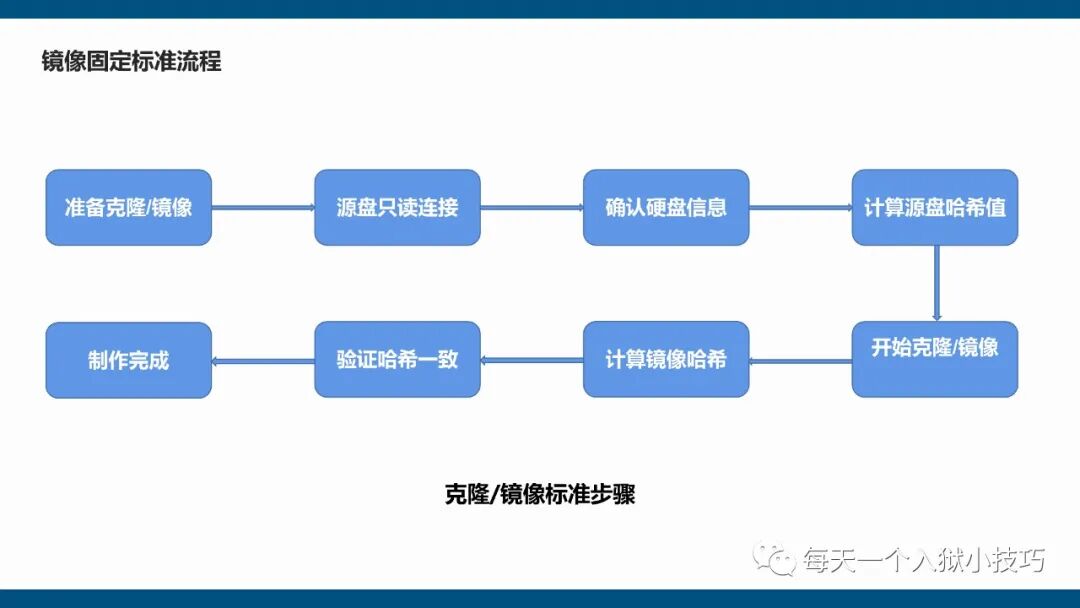 镜像固定标准流程

准备克隆/镜像

源盘只读连接

确认硬盘信息

计算源盘哈希值

开始克隆/镜像

计算镜像哈希

验证哈希一致

制作完成

克隆/镜像标准步骤

每天一个入狱小技巧